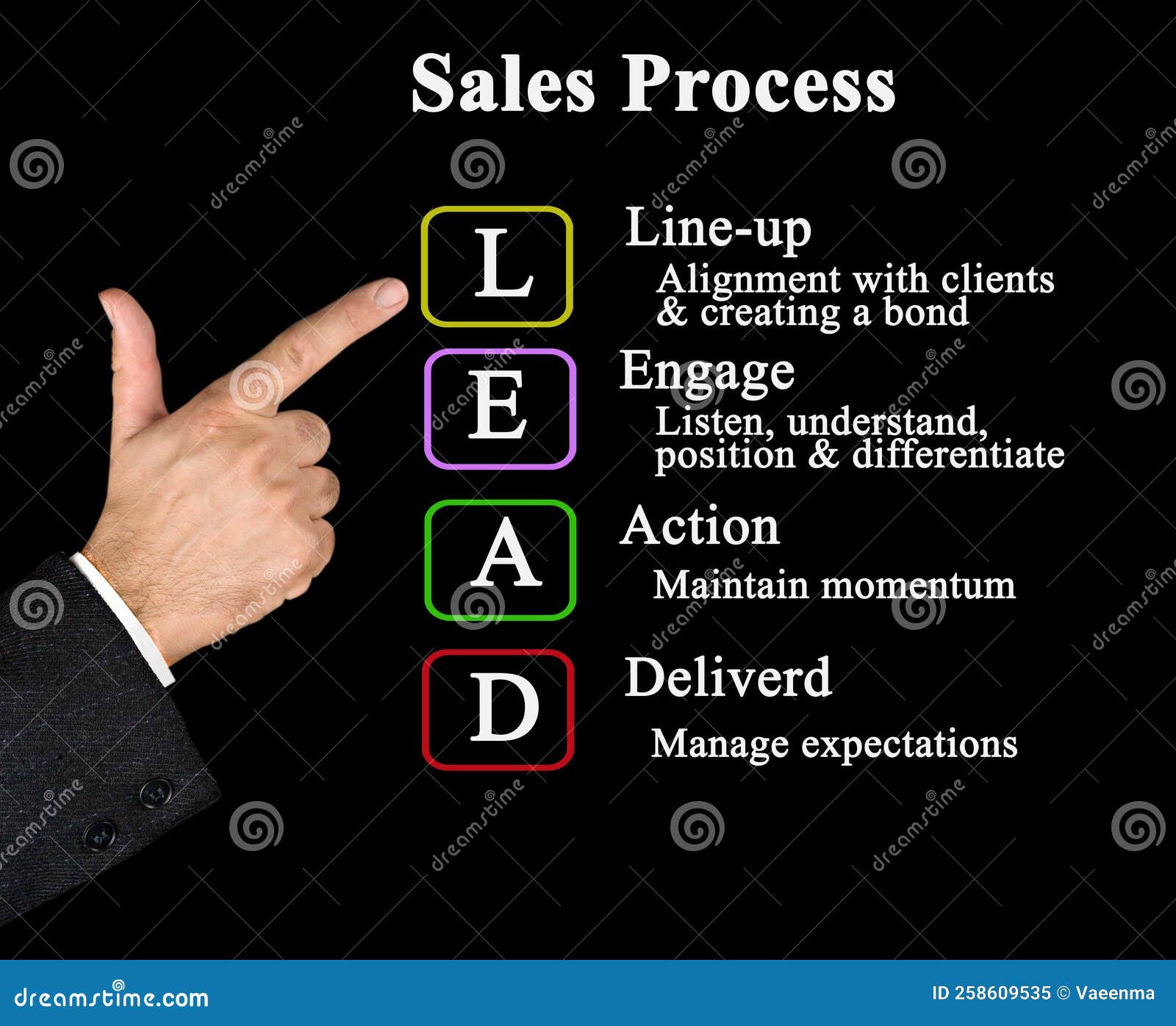 Sales Process

L Line-up
Alignment with clients & creating a bond

E Engage
Listen, understand, position & differentiate

A Action
Maintain momentum

D Deliverd
Manage expectations

dreamstime

dreamstime.com

ID 258609535 © Vaeenma